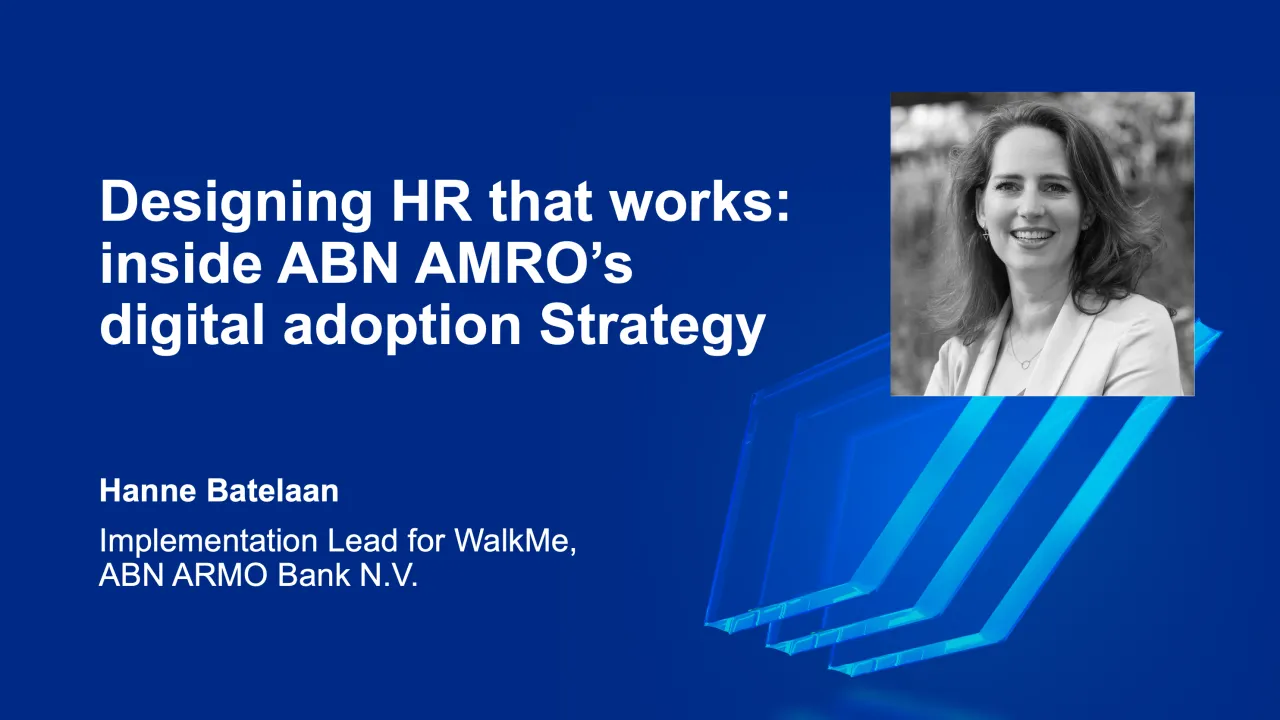 Designing HR that works: inside ABN AMRO's digital adoption Strategy

Hanne Batelaan

Implementation Lead for WalkMe, ABN ARMO Bank N.V.